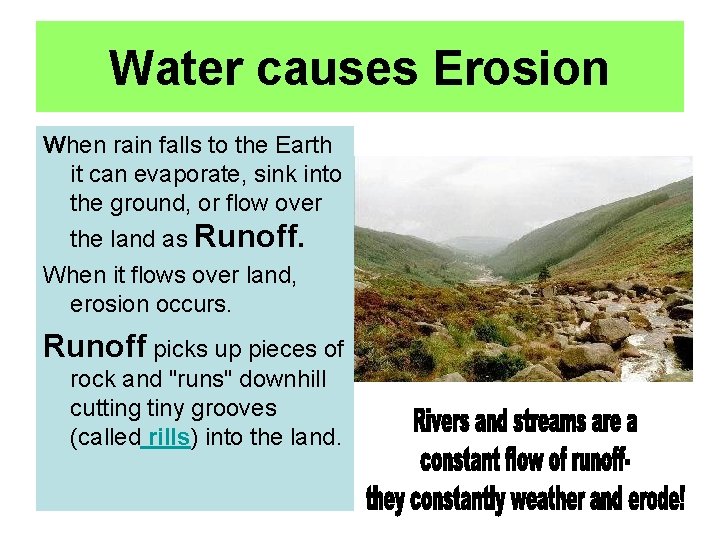 Water causes Erosion

When rain falls to the Earth it can evaporate, sink into the ground, or flow over the land as Runoff.

When it flows over land, erosion occurs.

Runoff picks up pieces of rock and "runs" downhill cutting tiny grooves (called rills) into the land.

Rivers and streams are a constant flow of runoff- they constantly weather and erode!